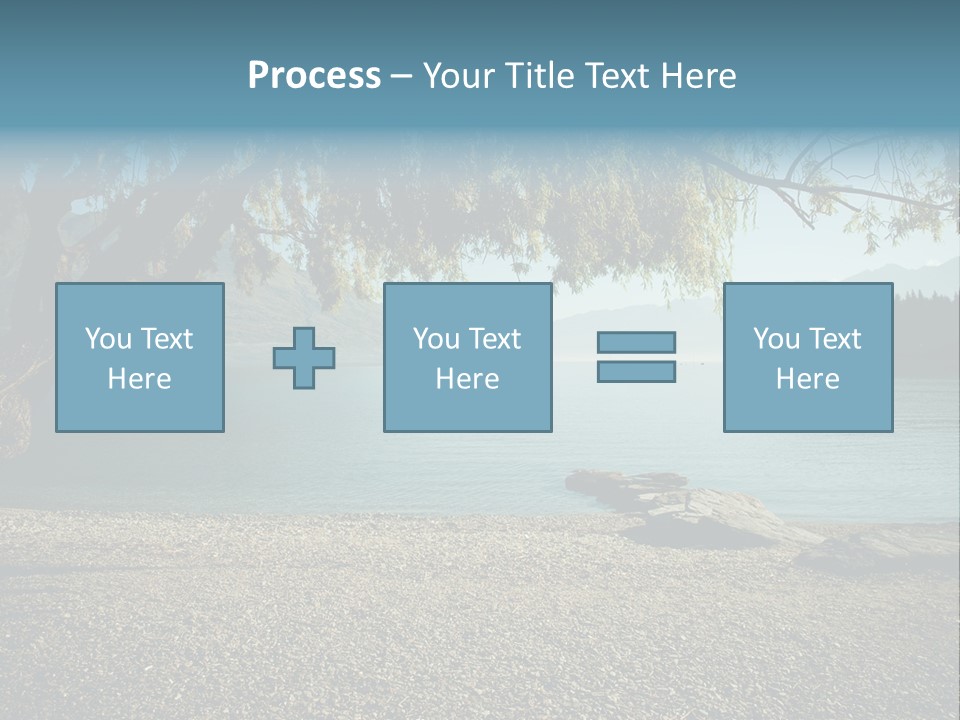 Process – Your Title Text Here

You Text Here

You Text Here

You Text Here